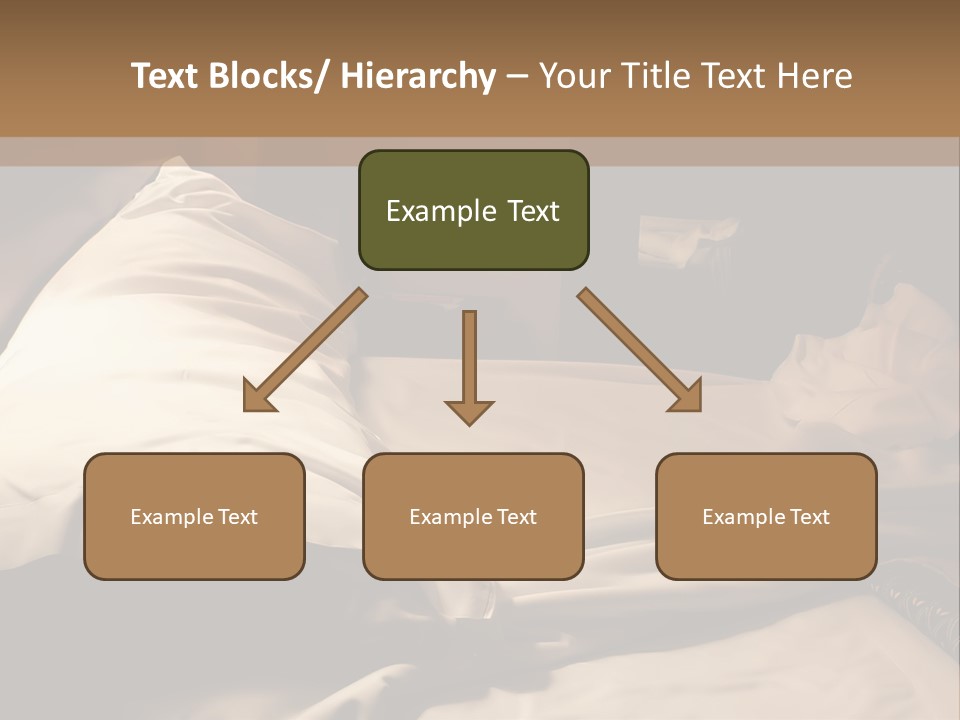 Text Blocks/ Hierarchy – Your Title Text Here

Example Text

Example Text

Example Text

Example Text